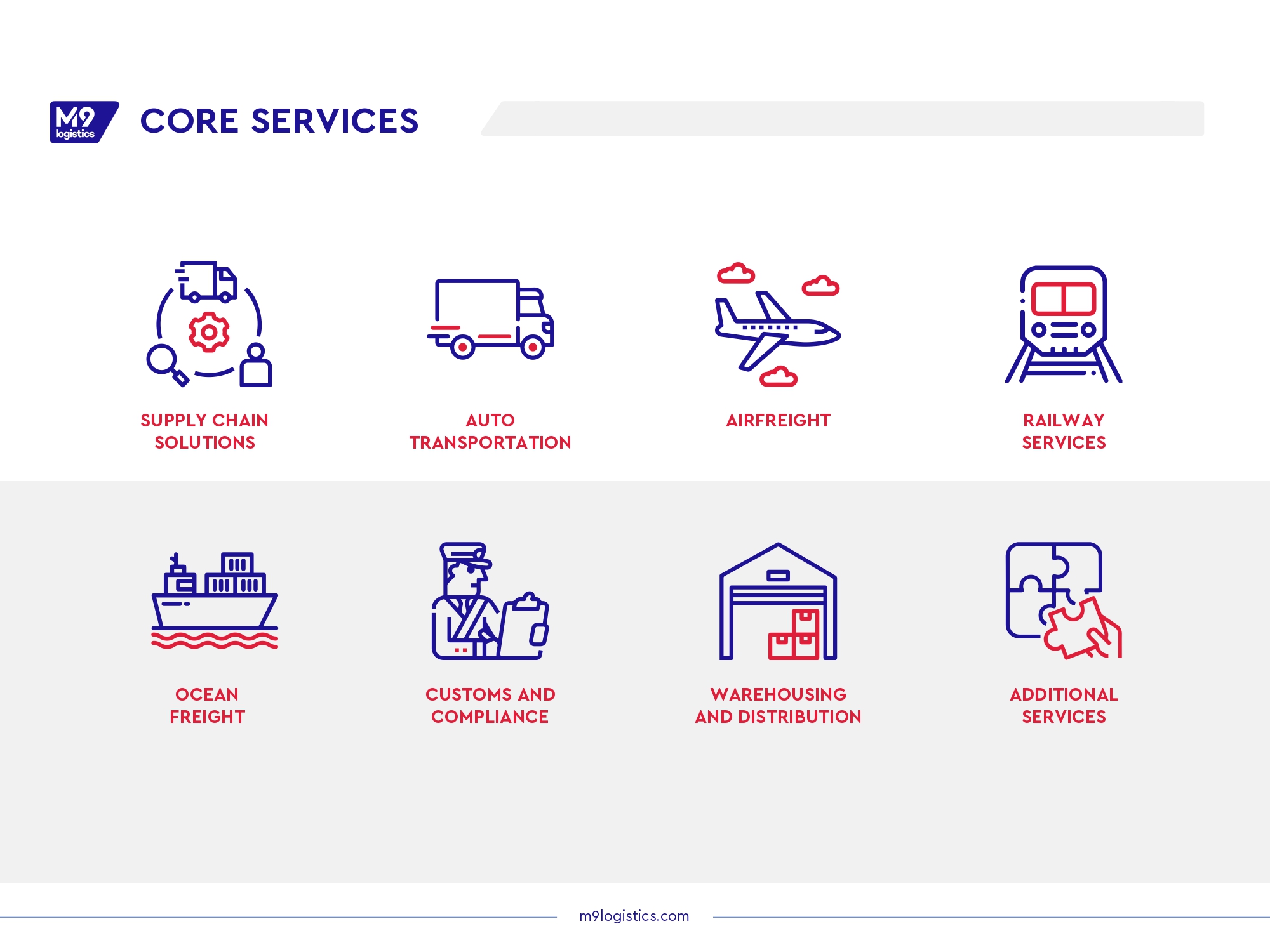 M9 logistics

CORE SERVICES

SUPPLY CHAIN SOLUTIONS

AUTO TRANSPORTATION

AIRFREIGHT

RAILWAY SERVICES

OCEAN FREIGHT

CUSTOMS AND COMPLIANCE

WAREHOUSING AND DISTRIBUTION

ADDITIONAL SERVICES

m9logistics.com